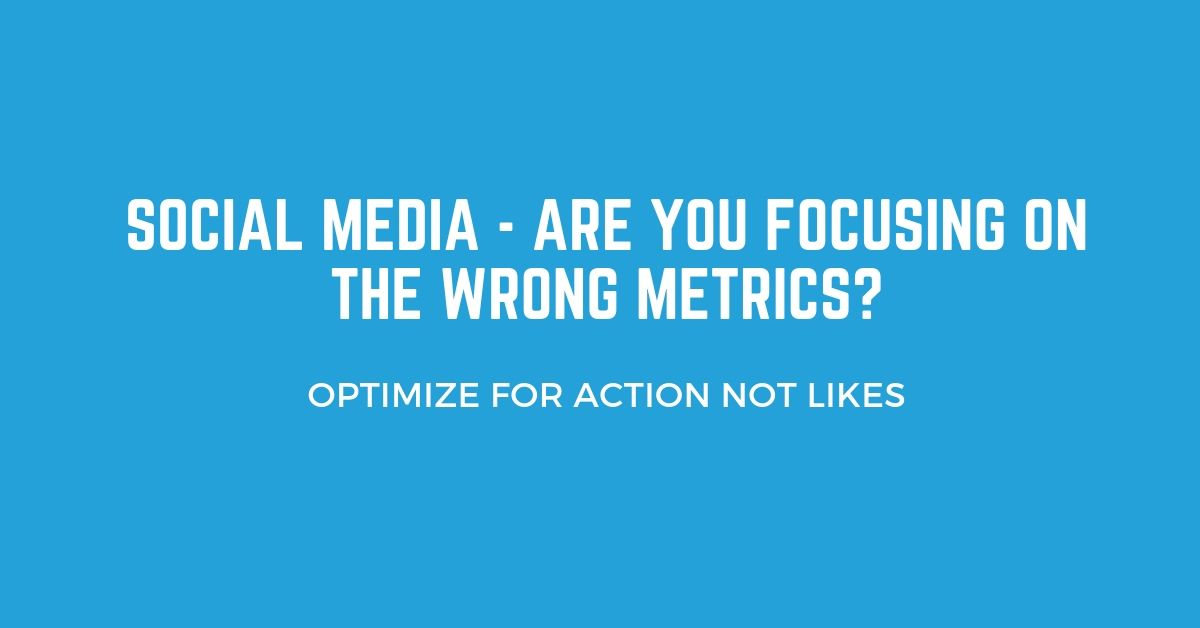 SOCIAL MEDIA - ARE YOU FOCUSING ON THE WRONG METRICS?

OPTIMIZE FOR ACTION NOT LIKES